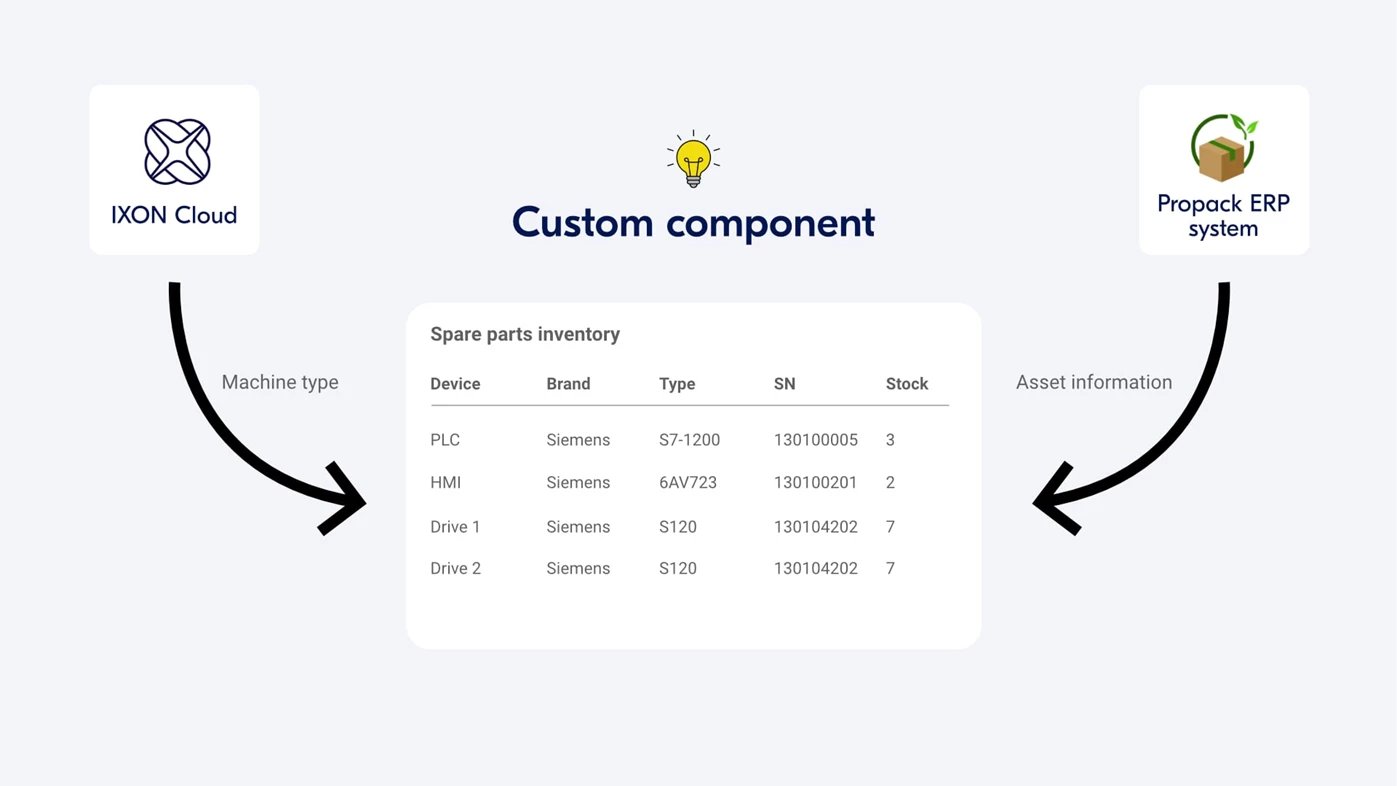 IXON Cloud

Custom component

Propack ERP system

Machine type

Asset information

Spare parts inventory

| Device | Brand | Type | SN | Stock |
|---|---|---|---|---|
| PLC | Siemens | S7-1200 | 130100005 | 3 |
| HMI | Siemens | 6AV723 | 130100201 | 2 |
| Drive 1 | Siemens | S120 | 130104202 | 7 |
| Drive 2 | Siemens | S120 | 130104202 | 7 |